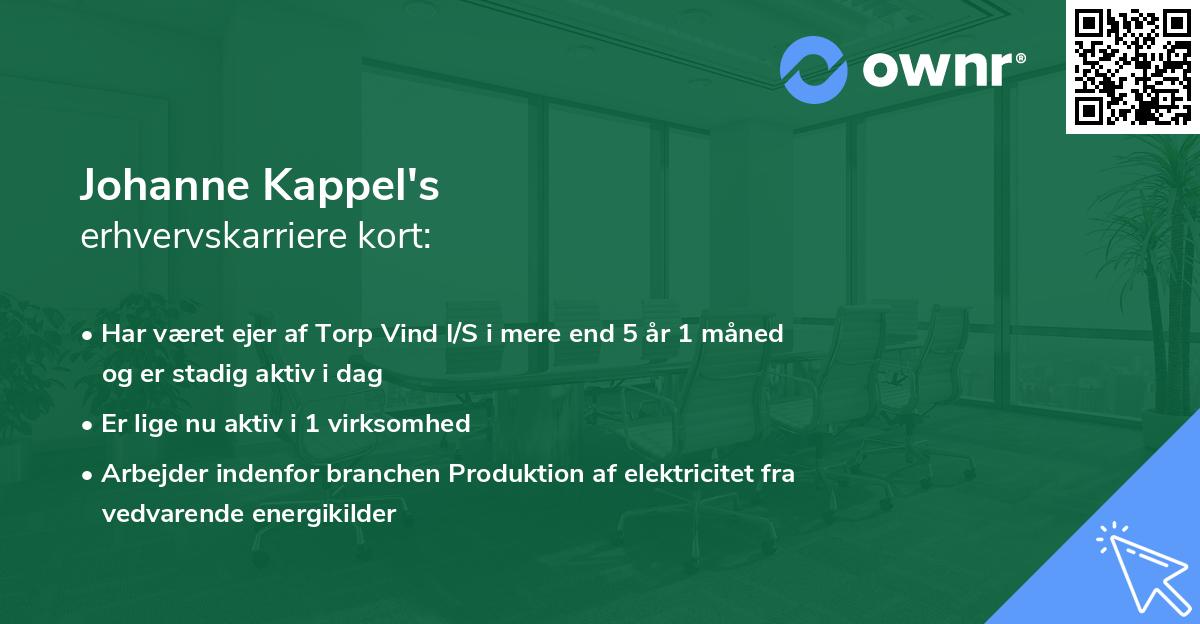 ownr®

Johanne Kappel's
erhvervskarriere kort:

• Har været ejer af Torp Vind I/S i mere end 5 år 1 måned og er stadig aktiv i dag
• Er lige nu aktiv i 1 virksomhed
• Arbejder indenfor branchen Produktion af elektricitet fra vedvarende energikilder